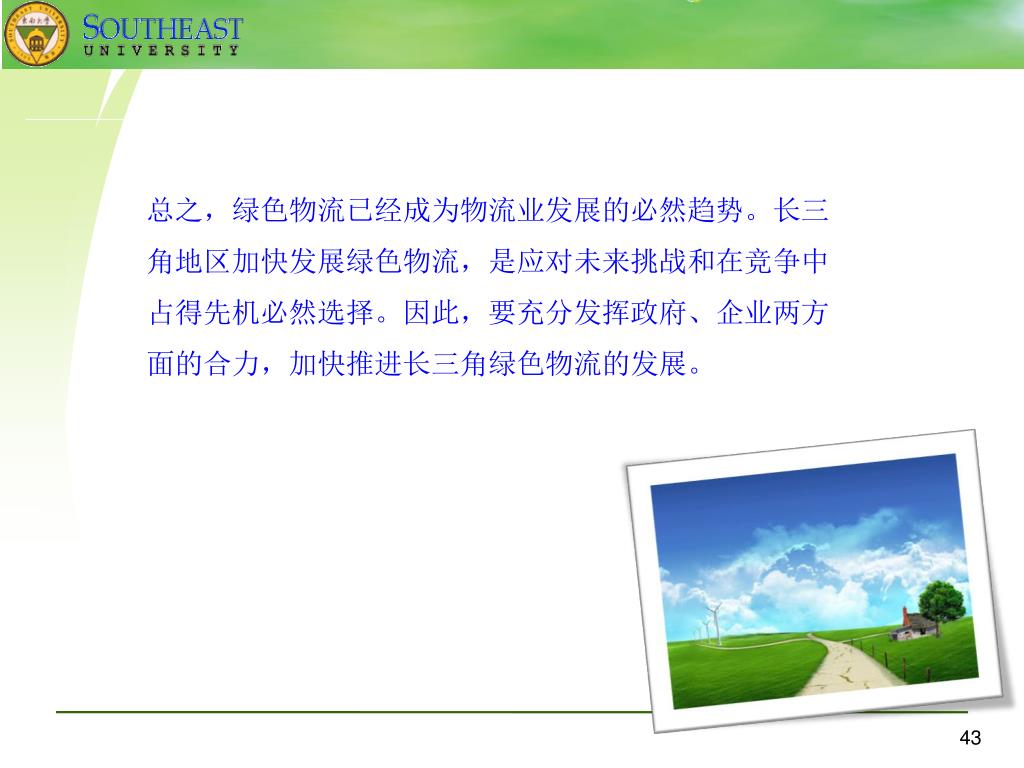 SOUTHEAST
UNIVERSITY

总之，绿色物流已经成为物流业发展的必然趋势。长三角地区加快发展绿色物流，是应对未来挑战和在竞争中占得先机必然选择。因此，要充分发挥政府、企业两方面的合力，加快推进长三角绿色物流的发展。

43